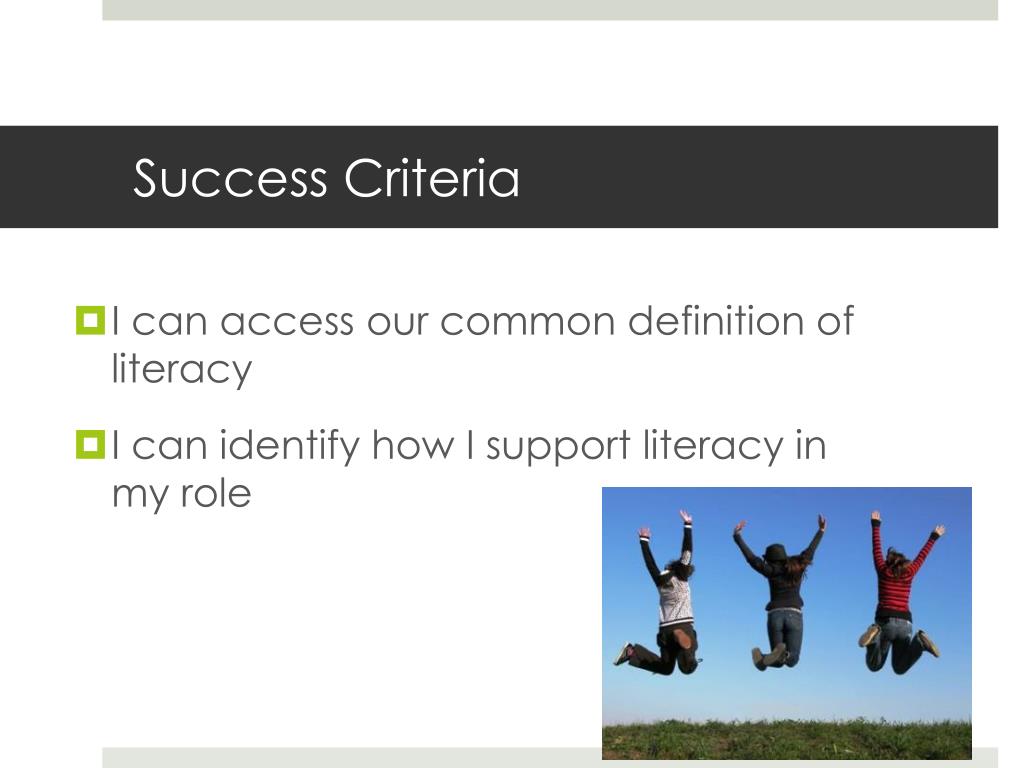 Success Criteria

I can access our common definition of literacy

I can identify how I support literacy in my role